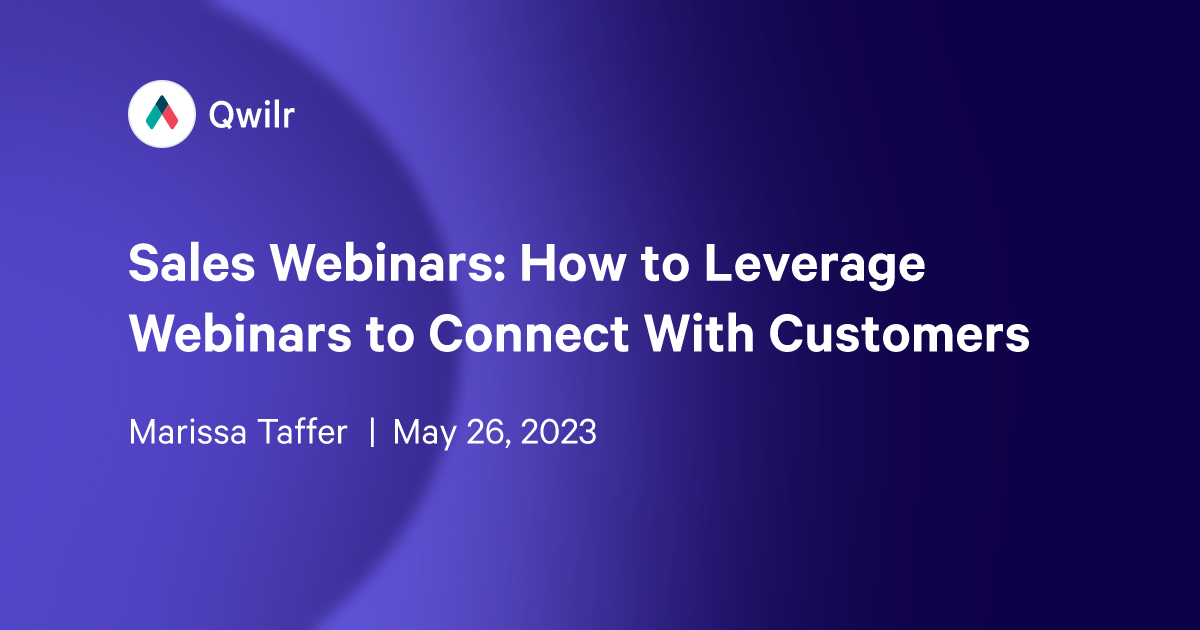 Qwilr

Sales Webinars: How to Leverage Webinars to Connect With Customers

Marissa Taffer | May 26, 2023